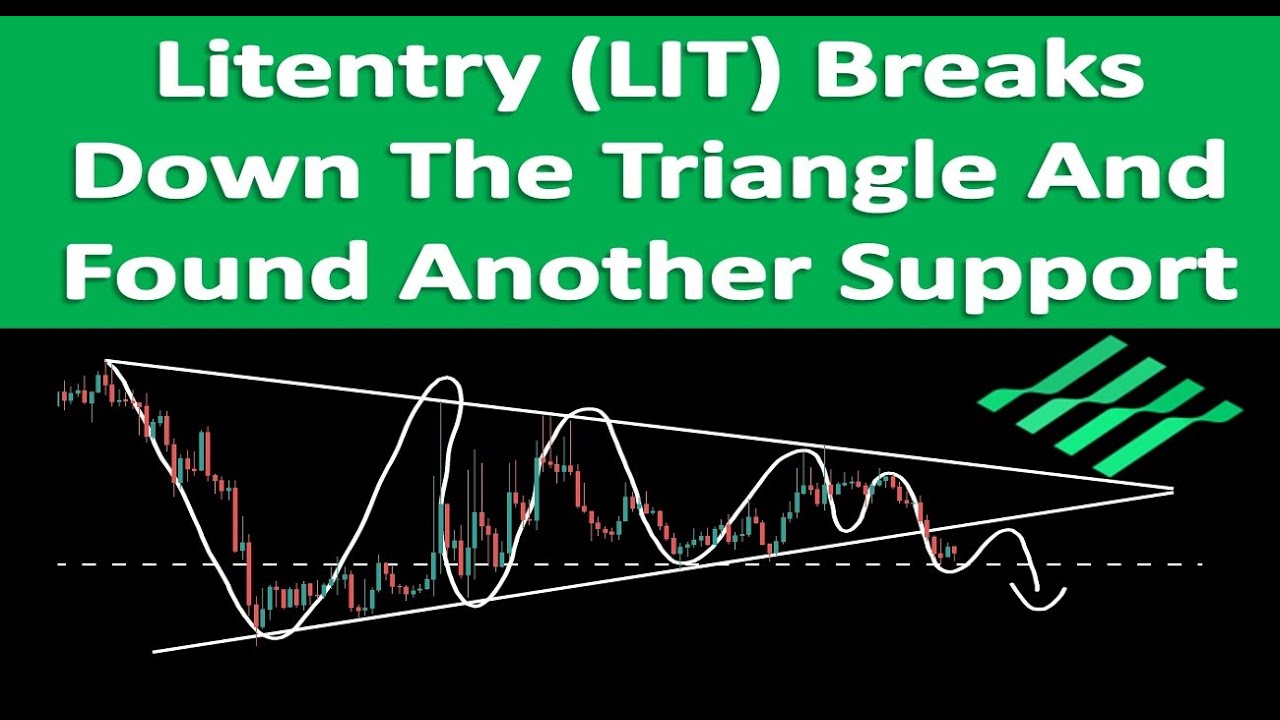 Litentry (LIT) Breaks Down The Triangle And Found Another Support